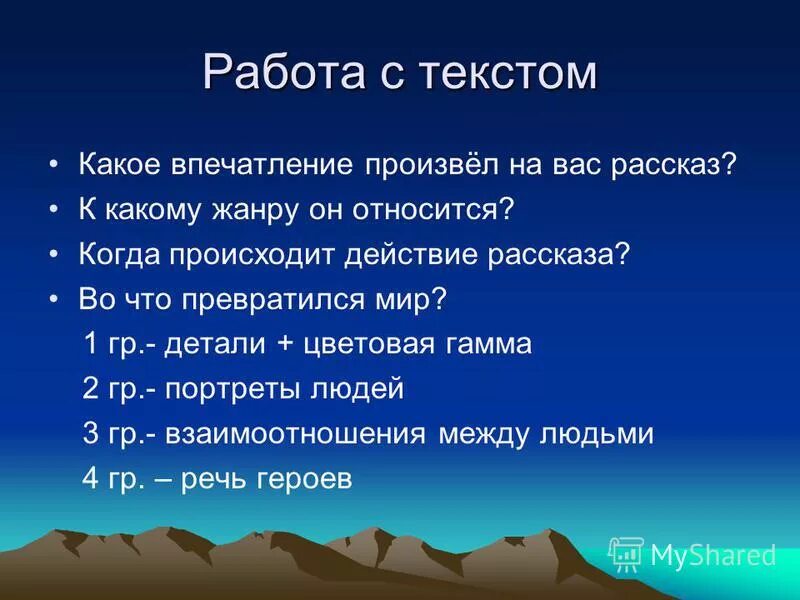 Работа с текстом

• Какое впечатление произвёл на вас рассказ?
• К какому жанру он относится?
• Когда происходит действие рассказа?
• Во что превратился мир?

1 гр.- детали + цветовая гамма

2 гр.- портреты людей

3 гр.- взаимоотношения между людьми

4 гр. – речь героев

MyShared